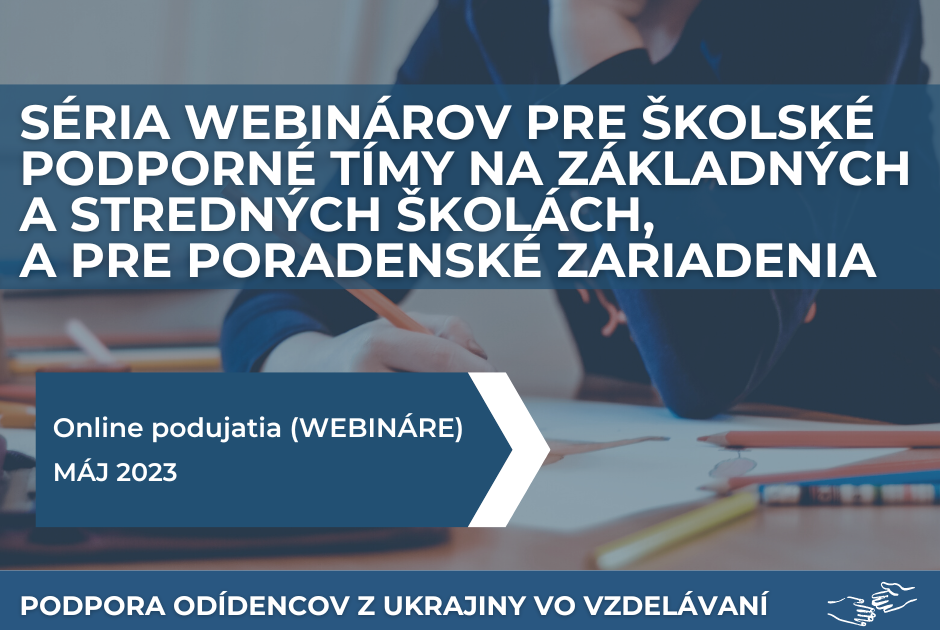 SÉRIA WEBINÁROV PRE ŠKOLSKÉ PODPORNÉ TÍMY NA ZÁKLADNÝCH A STREDNÝCH ŠKOLÁCH, A PRE PORADENSKÉ ZARIADENIA

Online podujatia (WEBINÁRE)
MÁJ 2023

PODPORA ODÍDENCOV Z UKRAJINY VO VZDELÁVANÍ